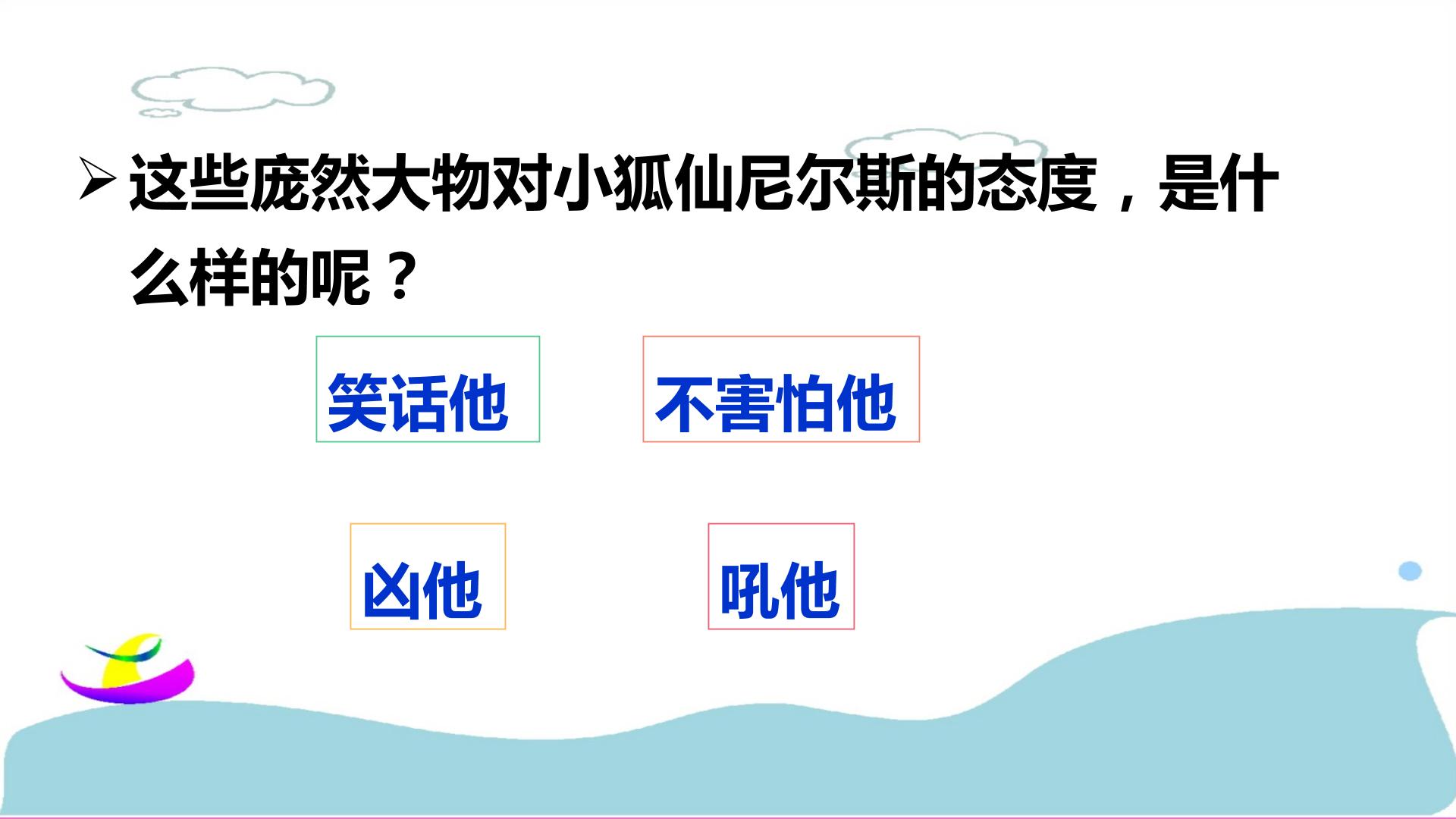 ➢ 这些庞然大物对小狐仙尼尔斯的态度，是什么样的呢？

笑话他 不害怕他

凶他 吼他